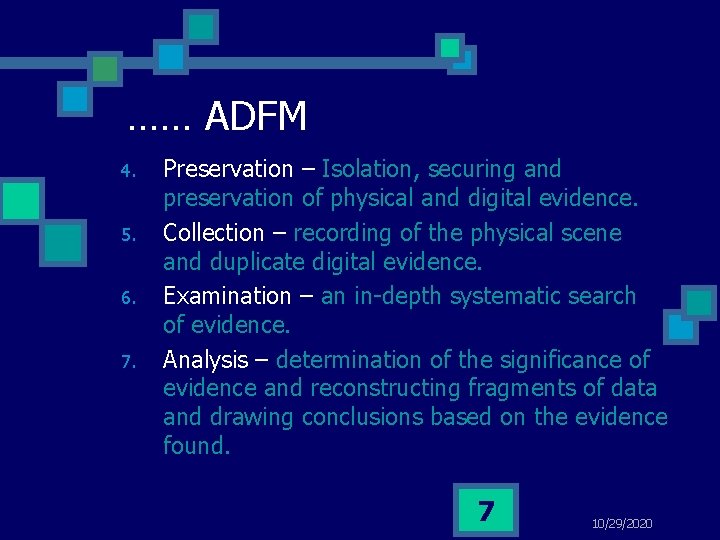 …… ADFM

4. Preservation – Isolation, securing and preservation of physical and digital evidence.

5. Collection – recording of the physical scene and duplicate digital evidence.

6. Examination – an in-depth systematic search of evidence.

7. Analysis – determination of the significance of evidence and reconstructing fragments of data and drawing conclusions based on the evidence found.

7

10/29/2020